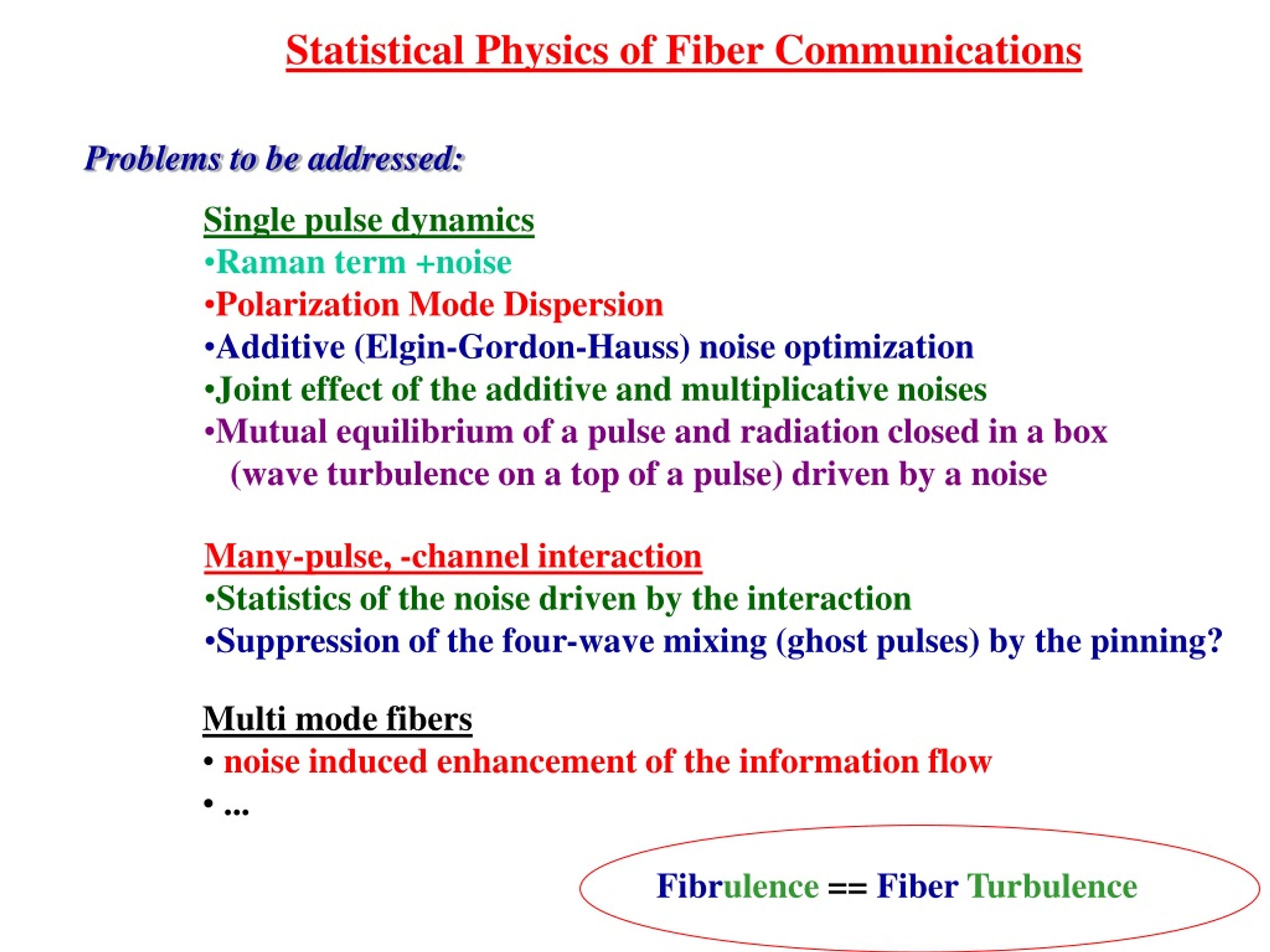 Statistical Physics of Fiber Communications

Problems to be addressed:

Single pulse dynamics
•Raman term +noise
•Polarization Mode Dispersion
•Additive (Elgin-Gordon-Hauss) noise optimization
•Joint effect of the additive and multiplicative noises
•Mutual equilibrium of a pulse and radiation closed in a box (wave turbulence on a top of a pulse) driven by a noise

Many-pulse, -channel interaction
•Statistics of the noise driven by the interaction
•Suppression of the four-wave mixing (ghost pulses) by the pinning?

Multi mode fibers
• noise induced enhancement of the information flow
• ...

Fibrulence == Fiber Turbulence